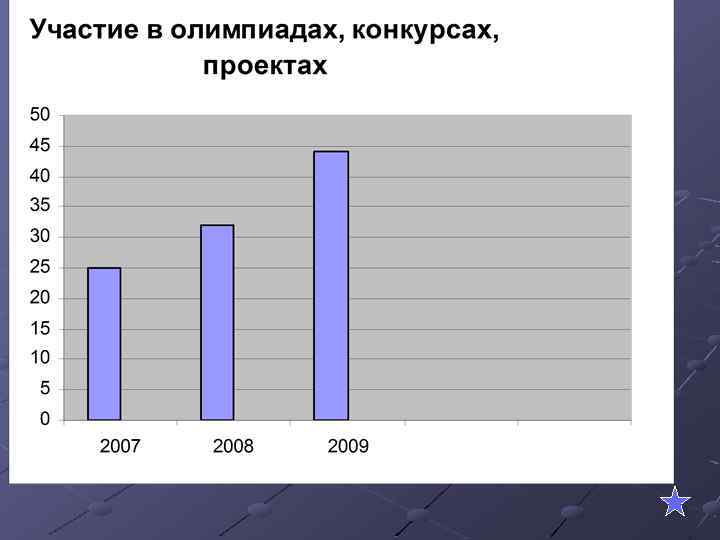 Участие в олимпиадах, конкурсах, проектах

50
45
40
35
30
25
20
15
10
5
0

2007
2008
2009